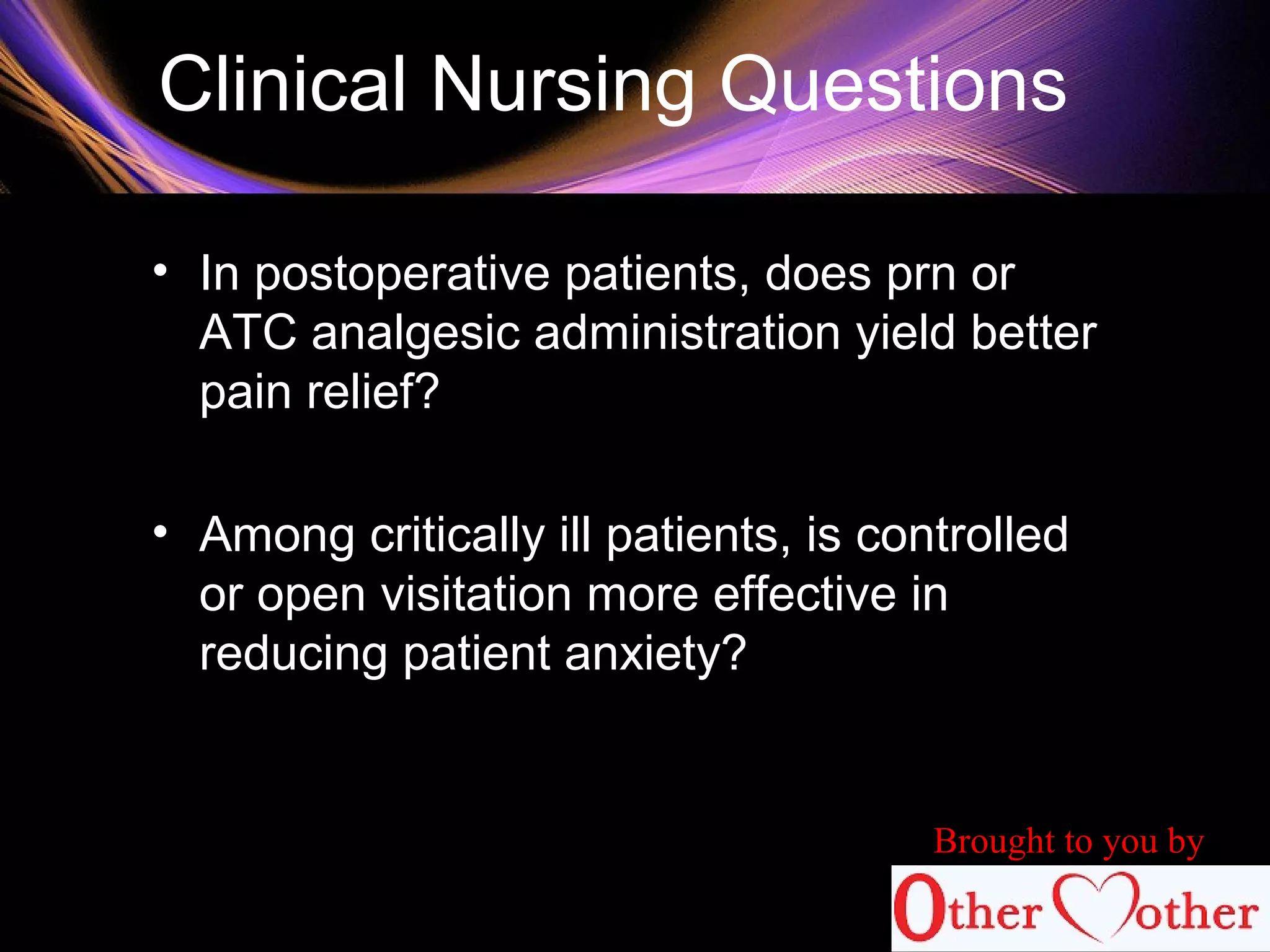 Clinical Nursing Questions

• In postoperative patients, does prn or ATC analgesic administration yield better pain relief?

• Among critically ill patients, is controlled or open visitation more effective in reducing patient anxiety?

Brought to you by

Other Mother